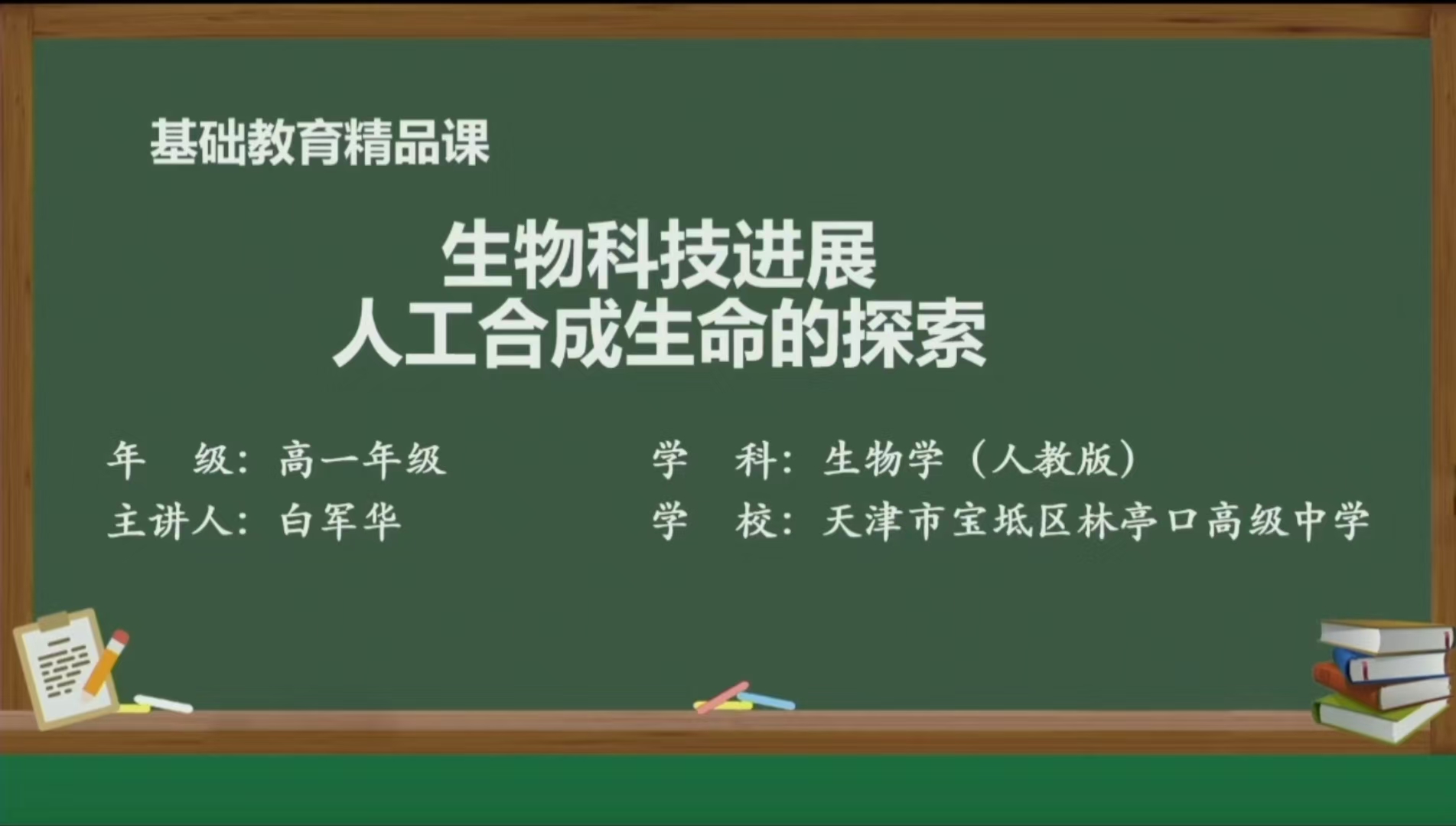 基础教育精品课

生物科技进展
人工合成生命的探索

年　级：高一年级

主讲人：白军华

学　科：生物学（人教版）

学　校：天津市宝坻区林亭口高级中学